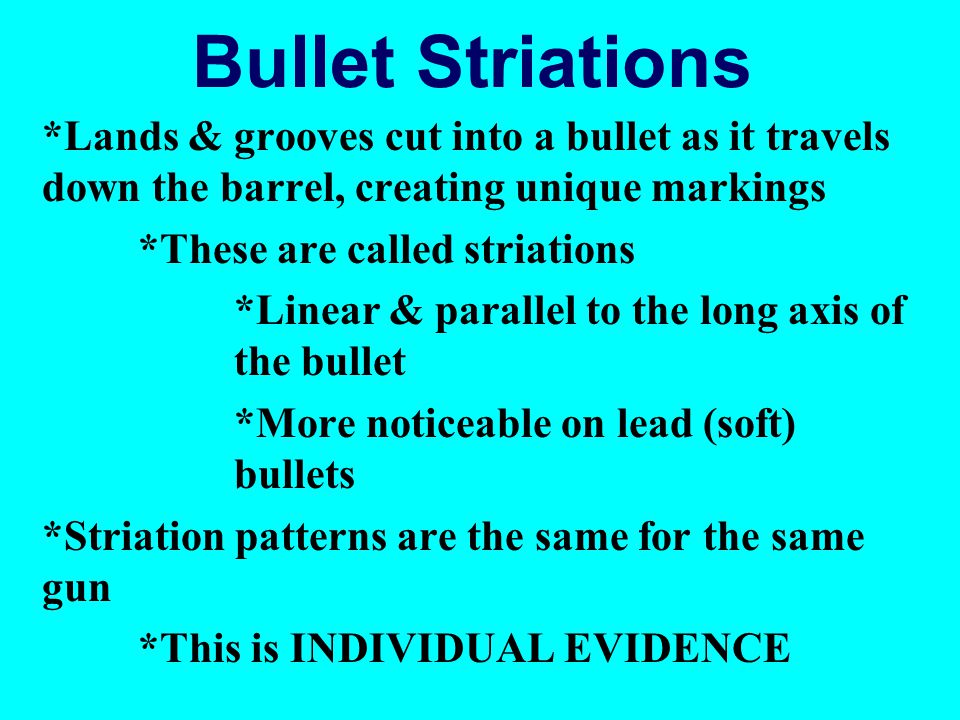 Bullet Striations

*Lands & grooves cut into a bullet as it travels down the barrel, creating unique markings

*These are called striations

*Linear & parallel to the long axis of the bullet

*More noticeable on lead (soft) bullets

*Striation patterns are the same for the same gun

*This is INDIVIDUAL EVIDENCE